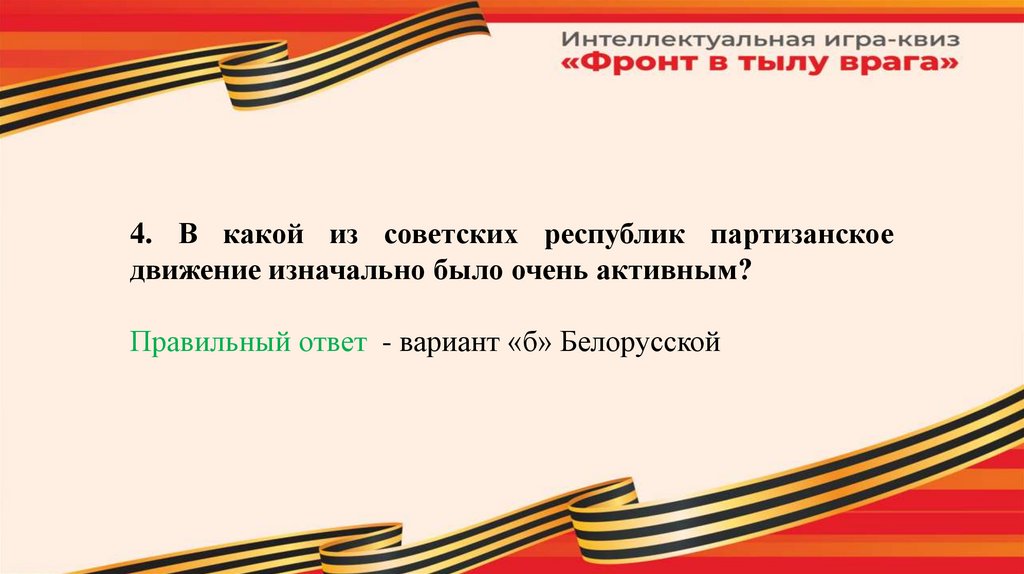 Интеллектуальная игра-квиз
«Фронт в тылу врага»

4. В какой из советских республик партизанское движение изначально было очень активным?

Правильный ответ - вариант «б» Белорусской